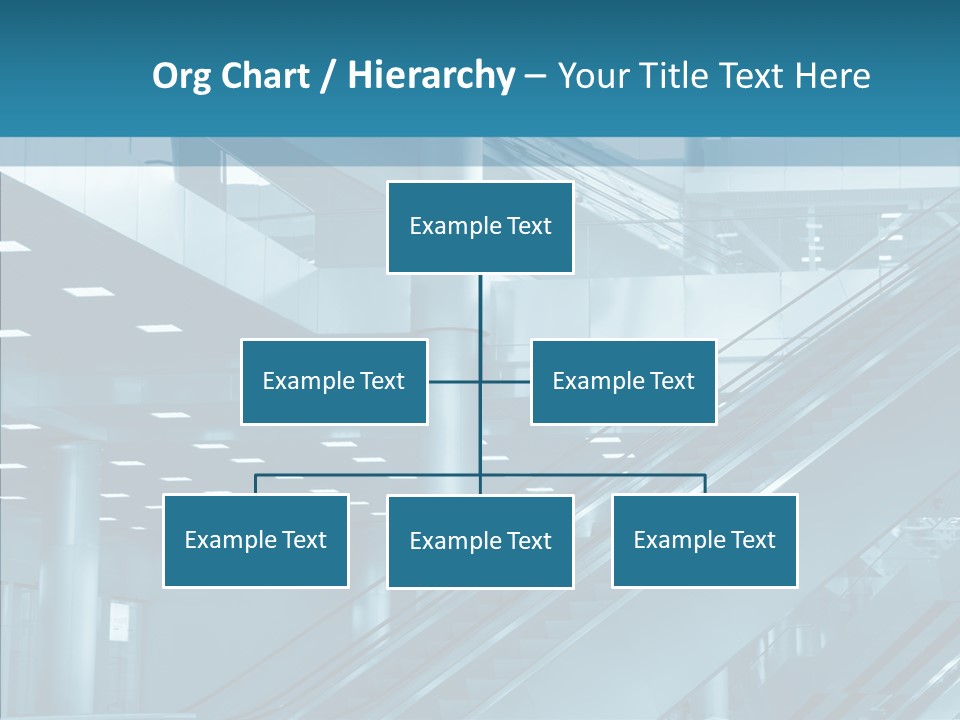 Org Chart / Hierarchy – Your Title Text Here

Example Text

Example Text

Example Text

Example Text

Example Text

Example Text